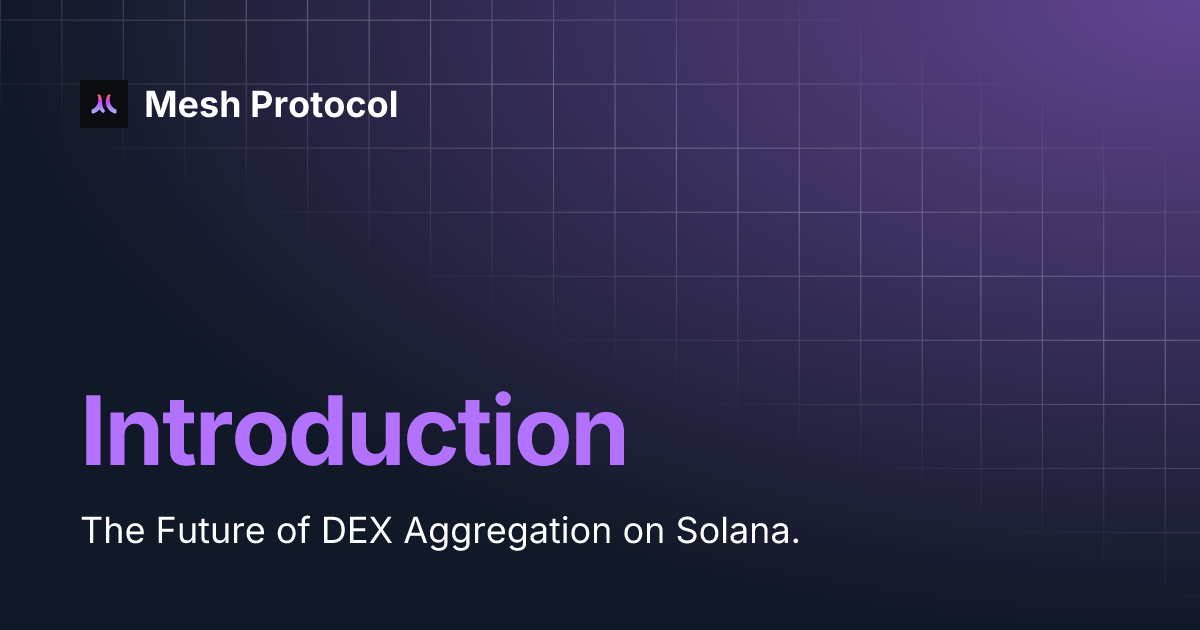 Mesh Protocol

Introduction

The Future of DEX Aggregation on Solana.